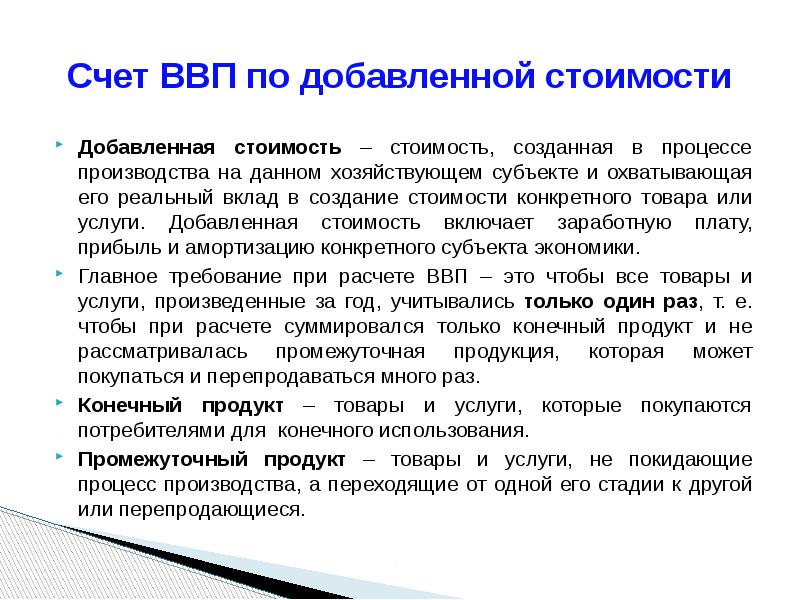 Счет ВВП по добавленной стоимости

Добавленная стоимость – стоимость, созданная в процессе производства на данном хозяйствующем субъекте и охватывающая его реальный вклад в создание стоимости конкретного товара или услуги. Добавленная стоимость включает заработную плату, прибыль и амортизацию конкретного субъекта экономики.

Главное требование при расчете ВВП – это чтобы все товары и услуги, произведенные за год, учитывались только один раз, т. е. чтобы при расчете суммировался только конечный продукт и не рассматривалась промежуточная продукция, которая может покупаться и перепродаваться много раз.

Конечный продукт – товары и услуги, которые покупаются потребителями для конечного использования.

Промежуточный продукт – товары и услуги, не покидающие процесс производства, а переходящие от одной его стадии к другой или перепродающиеся.